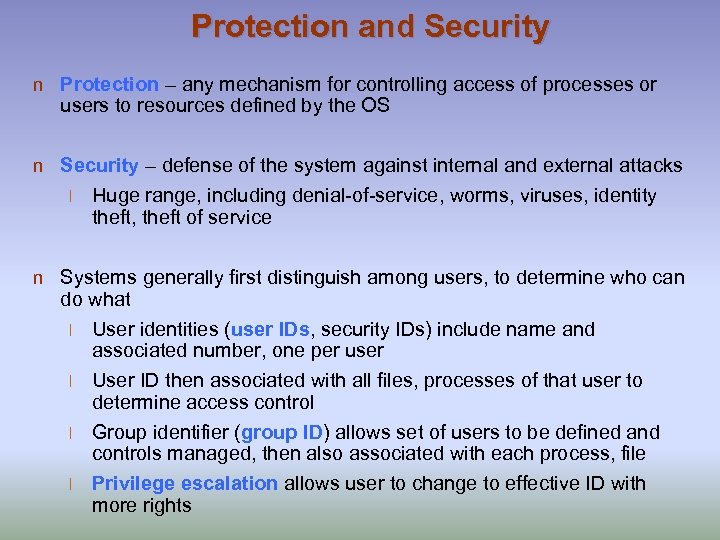 Protection and Security

n Protection – any mechanism for controlling access of processes or users to resources defined by the OS

n Security – defense of the system against internal and external attacks

l Huge range, including denial-of-service, worms, viruses, identity theft, theft of service

n Systems generally first distinguish among users, to determine who can do what

l User identities (user IDs, security IDs) include name and associated number, one per user

l User ID then associated with all files, processes of that user to determine access control

l Group identifier (group ID) allows set of users to be defined and controls managed, then also associated with each process, file

l Privilege escalation allows user to change to effective ID with more rights